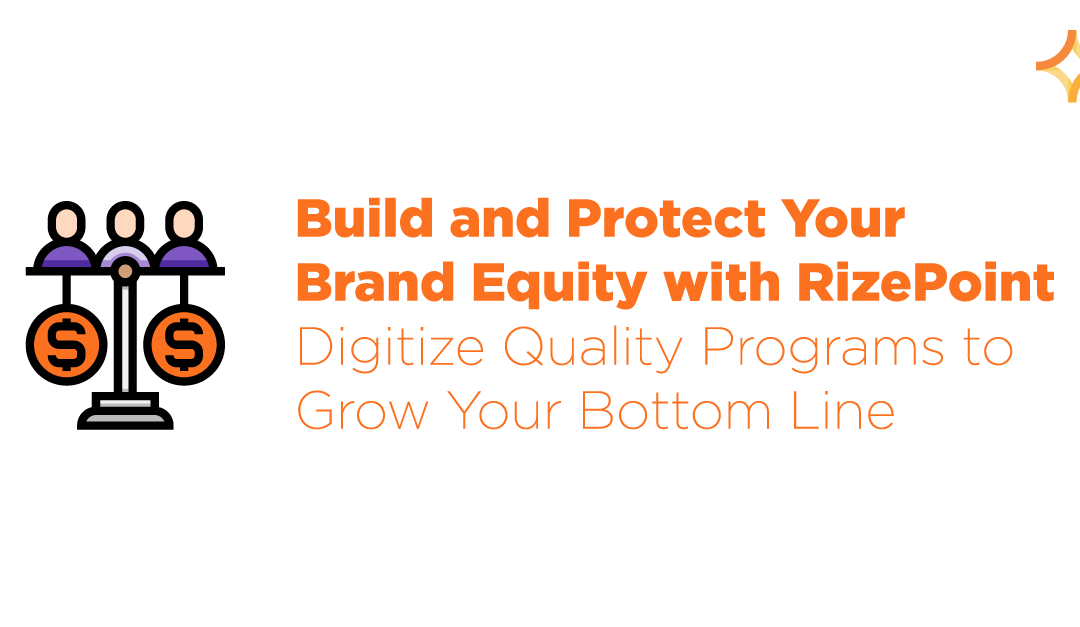 $ $

Build and Protect Your Brand Equity with RizePoint

Digitize Quality Programs to Grow Your Bottom Line